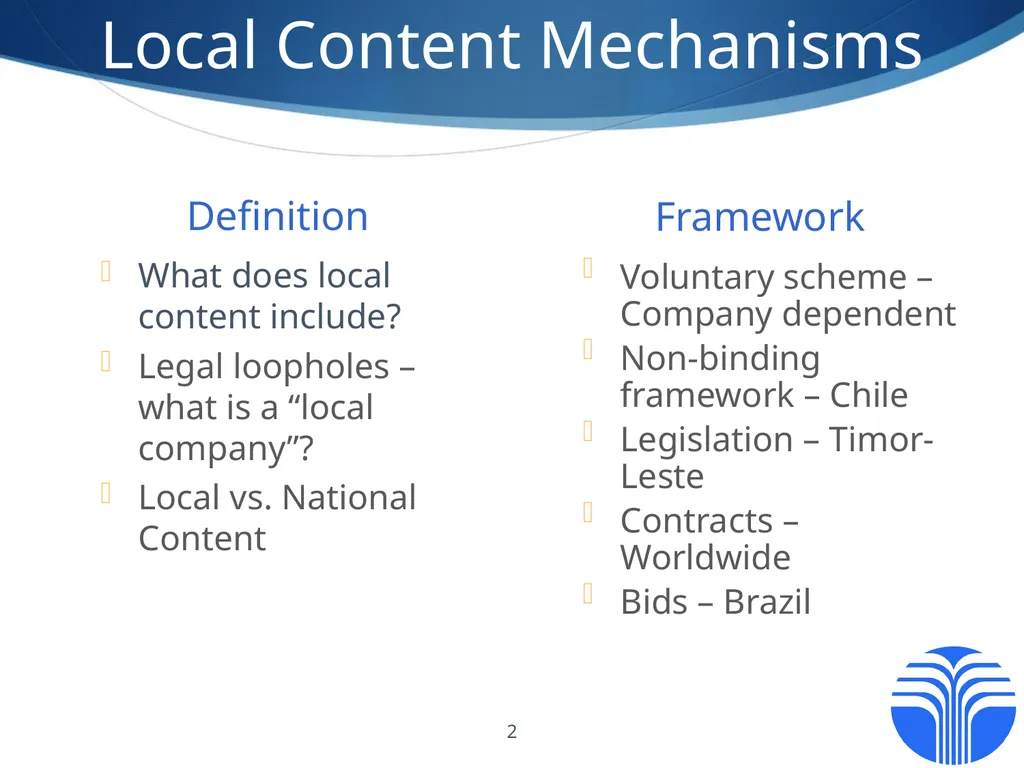 Local Content Mechanisms

Definition

What does local content include?

Legal loopholes – what is a “local company”?

Local vs. National Content

Framework

Voluntary scheme – Company dependent

Non-binding framework – Chile

Legislation – Timor-Leste

Contracts – Worldwide

Bids – Brazil

2